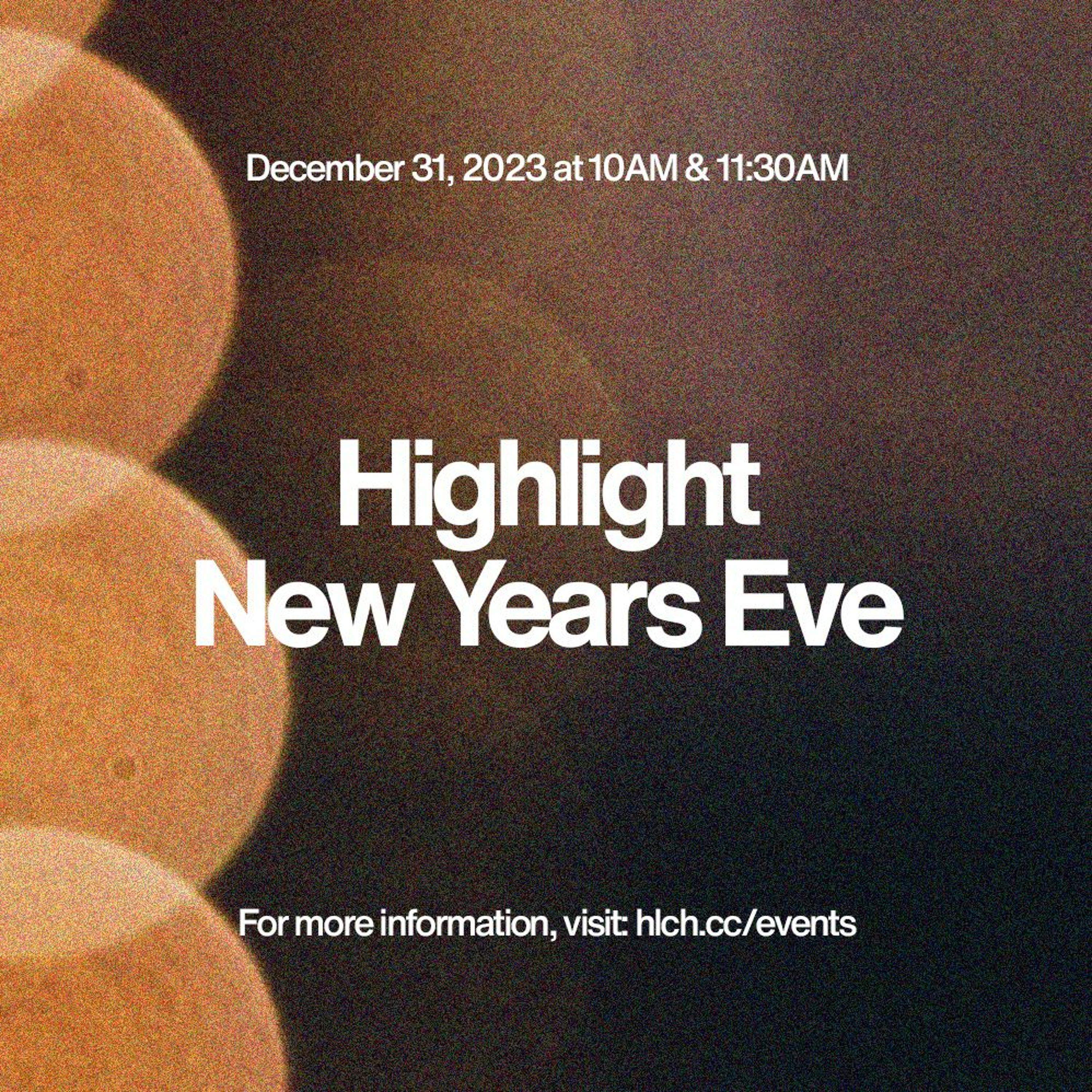 December 31, 2023 at 10AM & 11:30AM

Highlight
New Years Eve

For more information, visit: hlch.cc/events